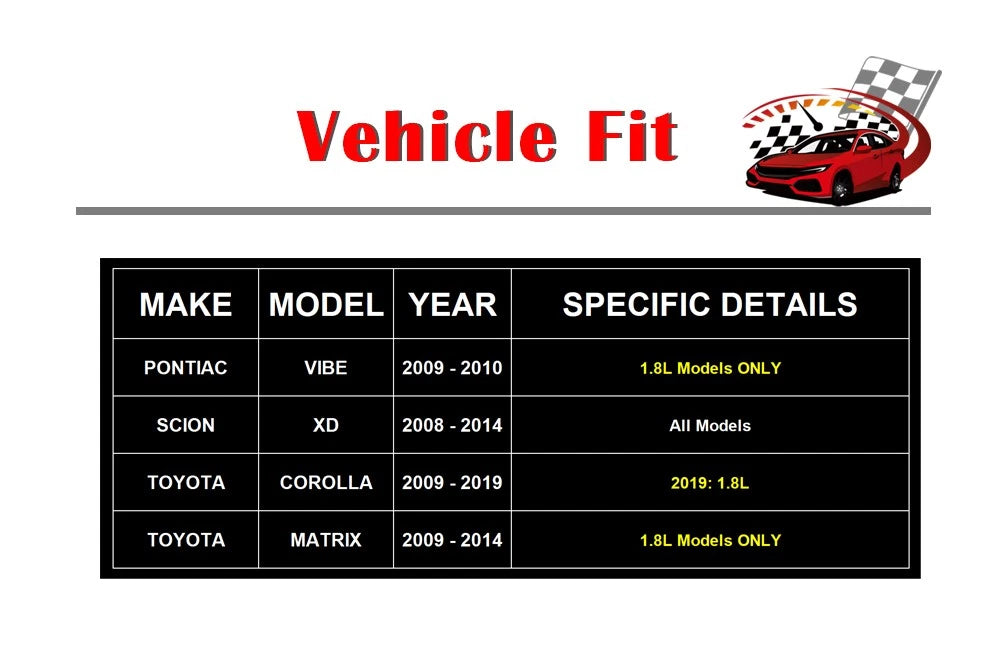 Vehicle Fit

| MAKE | MODEL | YEAR | SPECIFIC DETAILS |
|---|---|---|---|
| PONTIAC | VIBE | 2009 - 2010 | 1.8L Models ONLY |
| SCION | XD | 2008 - 2014 | All Models |
| TOYOTA | COROLLA | 2009 - 2019 | 2019: 1.8L |
| TOYOTA | MATRIX | 2009 - 2014 | 1.8L Models ONLY |